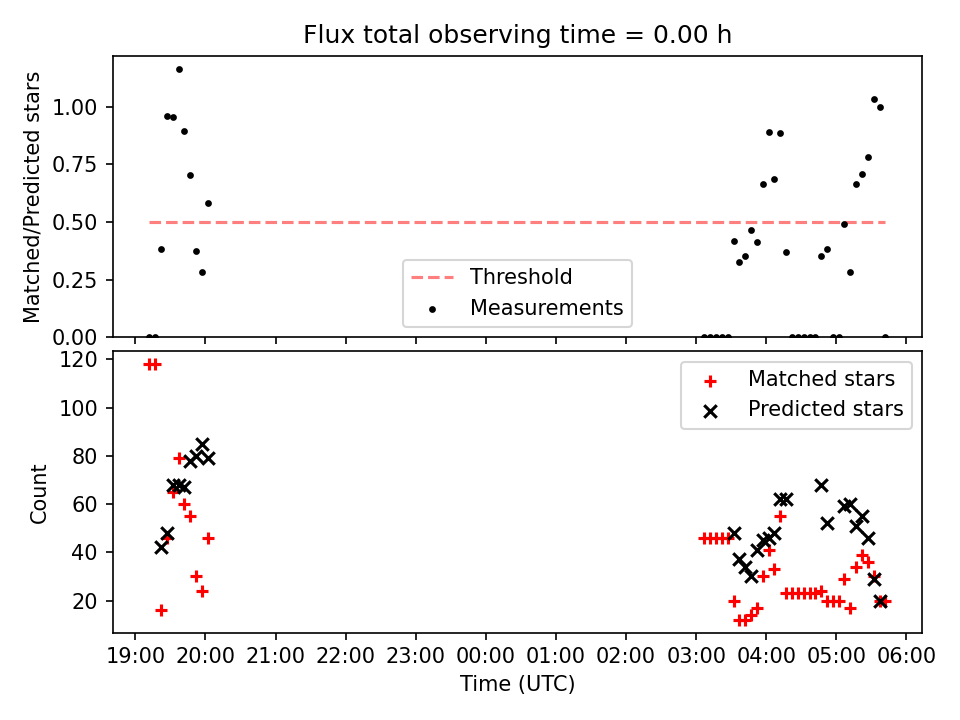 Flux total observing time = 0.00 h

Matched/Predicted stars

1.00
0.75
0.50
0.25
0.00

Threshold
Measurements

Count

120
100
80
60
40
20

Matched stars
Predicted stars

19:00 20:00 21:00 22:00 23:00 00:00 01:00 02:00 03:00 04:00 05:00 06:00

Time (UTC)